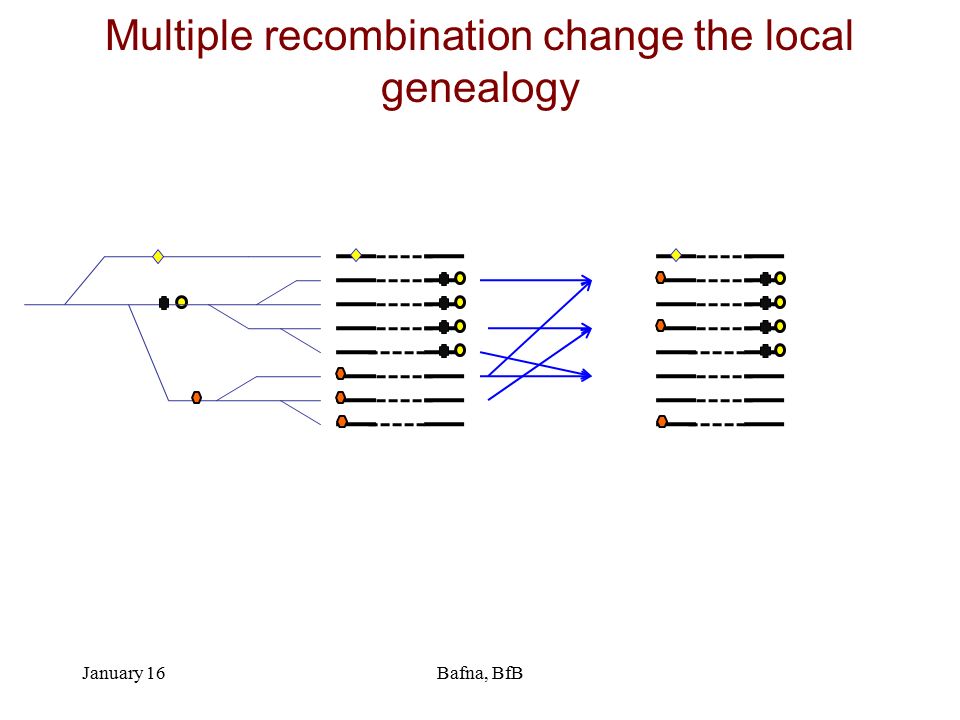 Multiple recombination change the local genealogy

January 16

Bafna, BfB